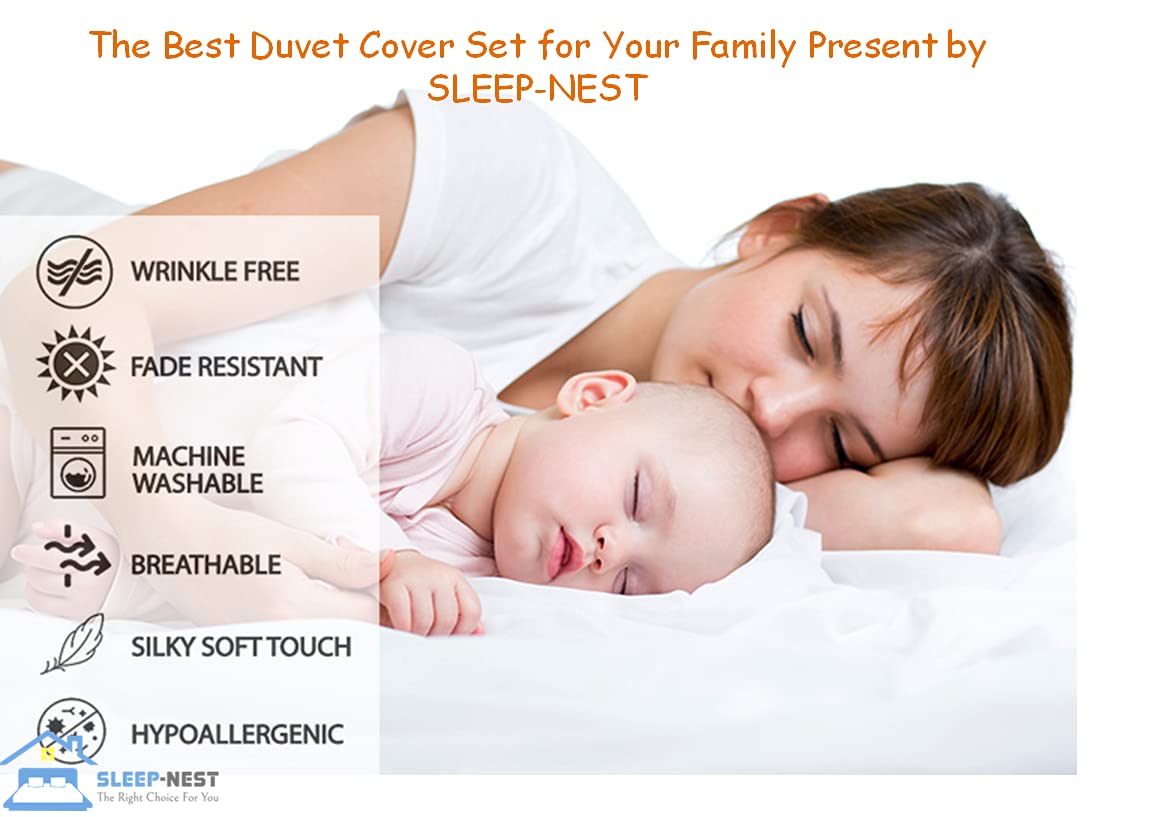 The Best Duvet Cover Set for Your Family Present by SLEEP-NEST

WRINKLE FREE

FADE RESISTANT

MACHINE WASHABLE

BREATHABLE

SILKY SOFT TOUCH

HYPOALLERGENIC

SLEEP-NEST
The Right Choice For You